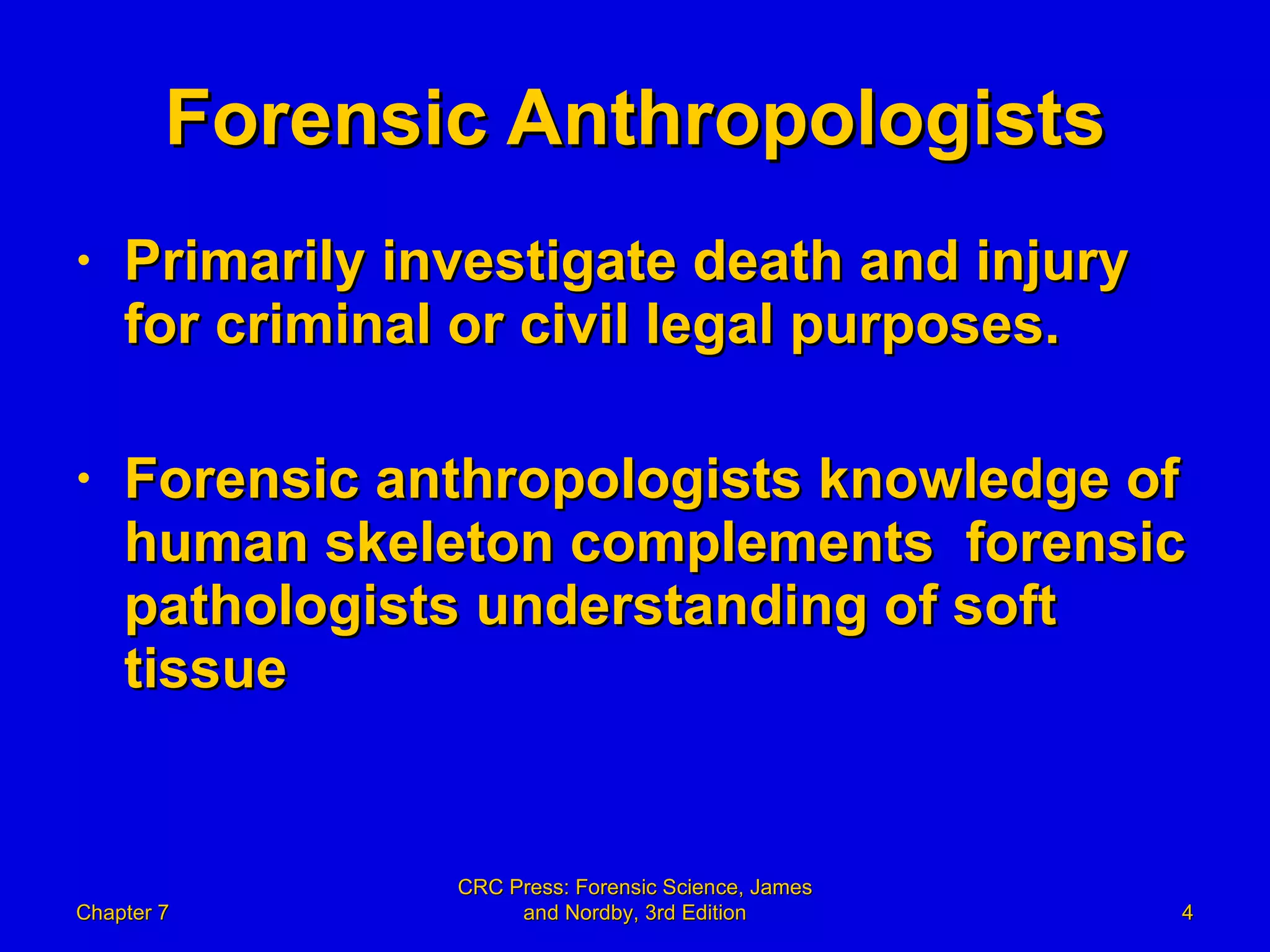 Forensic Anthropologists

• Primarily investigate death and injury for criminal or civil legal purposes.

• Forensic anthropologists knowledge of human skeleton complements forensic pathologists understanding of soft tissue

Chapter 7

CRC Press: Forensic Science, James and Nordby, 3rd Edition

4